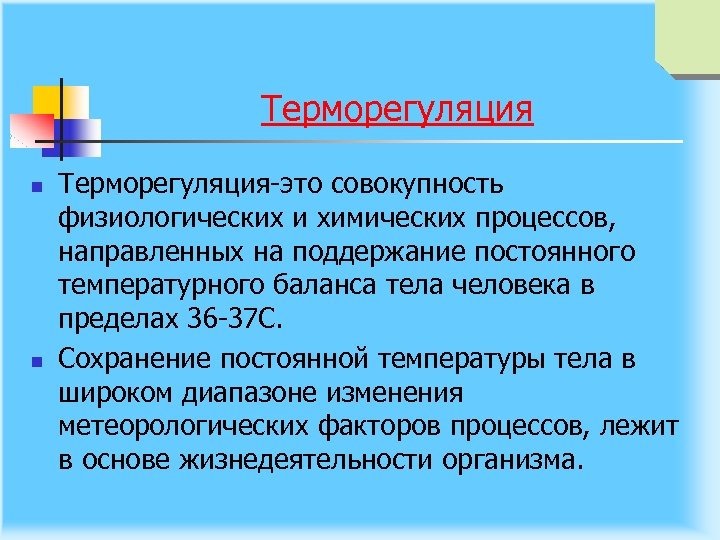 Терморегуляция

Терморегуляция-это совокупность физиологических и химических процессов, направленных на поддержание постоянного температурного баланса тела человека в пределах 36-37С.

Сохранение постоянной температуры тела в широком диапазоне изменения метеорологических факторов процессов, лежит в основе жизнедеятельности организма.